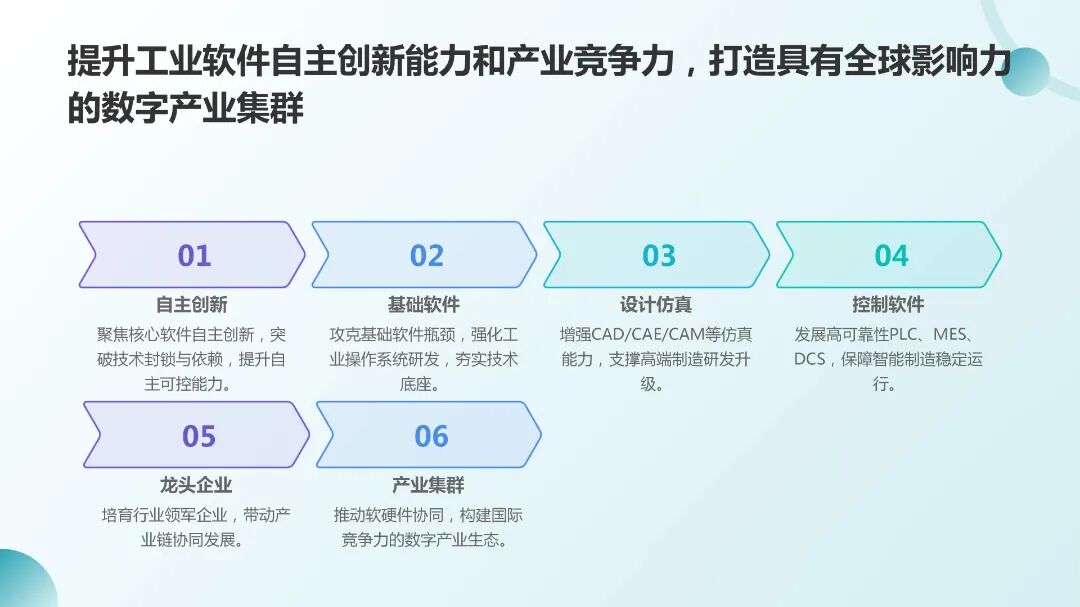 提升工业软件自主创新能力和产业竞争力，打造具有全球影响力的数字产业集群

01
自主创新
聚焦核心软件自主创新，突破技术封锁与依赖，提升自主可控能力。

02
基础软件
攻克基础软件瓶颈，强化工业操作系统研发，夯实技术底座。

03
设计仿真
增强CAD/CAE/CAM等仿真能力，支撑高端制造研发升级。

04
控制软件
发展高可靠性PLC、MES、DCS，保障智能制造稳定运行。

05
龙头企业
培育行业领军企业，带动产业链协同发展。

06
产业集群
推动软硬件协同，构建国际竞争力的数字产业生态。